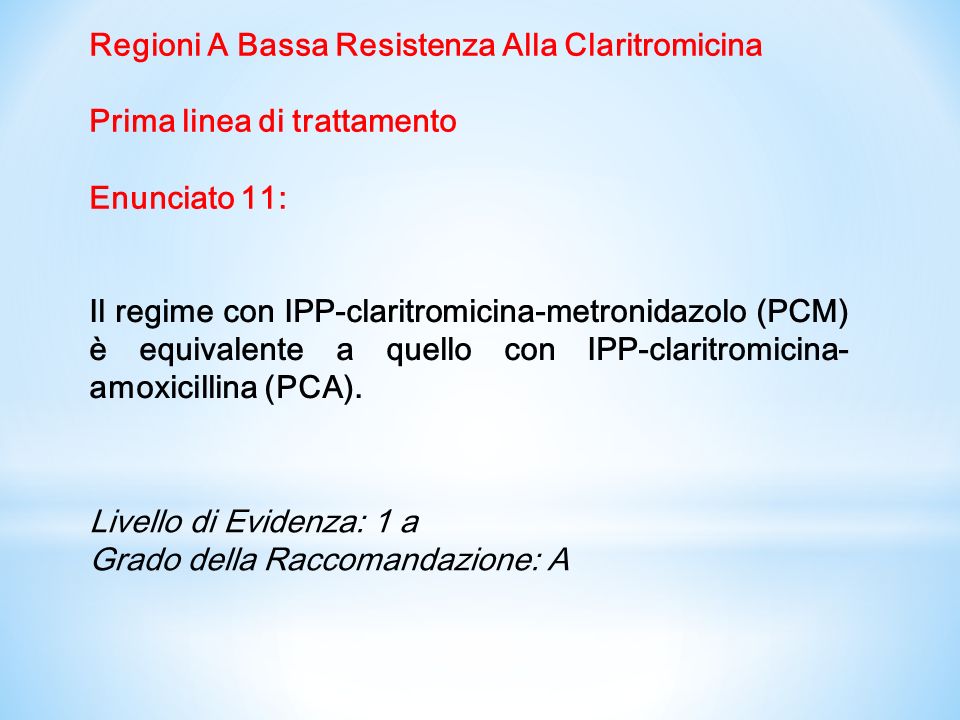 Regioni A Bassa Resistenza Alla Claritromicina

Prima linea di trattamento

Enunciato 11:

Il regime con IPP-claritromicina-metronidazolo (PCM) è equivalente a quello con IPP-claritromicina-amoxicillina (PCA).

Livello di Evidenza: 1 a
Grado della Raccomandazione: A